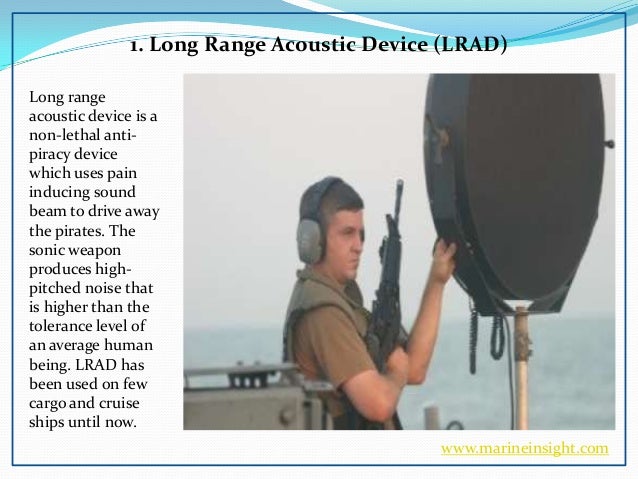 1. Long Range Acoustic Device (LRAD)

Long range acoustic device is a non-lethal anti-piracy device which uses pain inducing sound beam to drive away the pirates. The sonic weapon produces high-pitched noise that is higher than the tolerance level of an average human being. LRAD has been used on few cargo and cruise ships until now.

www.marineinsight.com